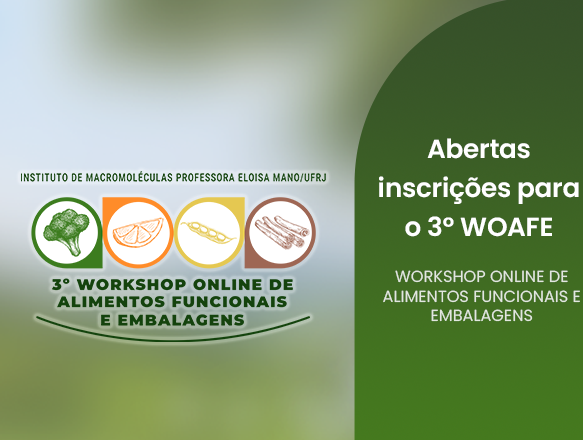 INSTITUTO DE MACROMOLÉCULAS PROFESSORA ELOISA MANO/UFRJ

3° WORKSHOP ONLINE DE ALIMENTOS FUNCIONAIS E EMBALAGENS

Abertas inscrições para o 3º WOAFE

WORKSHOP ONLINE DE ALIMENTOS FUNCIONAIS E EMBALAGENS